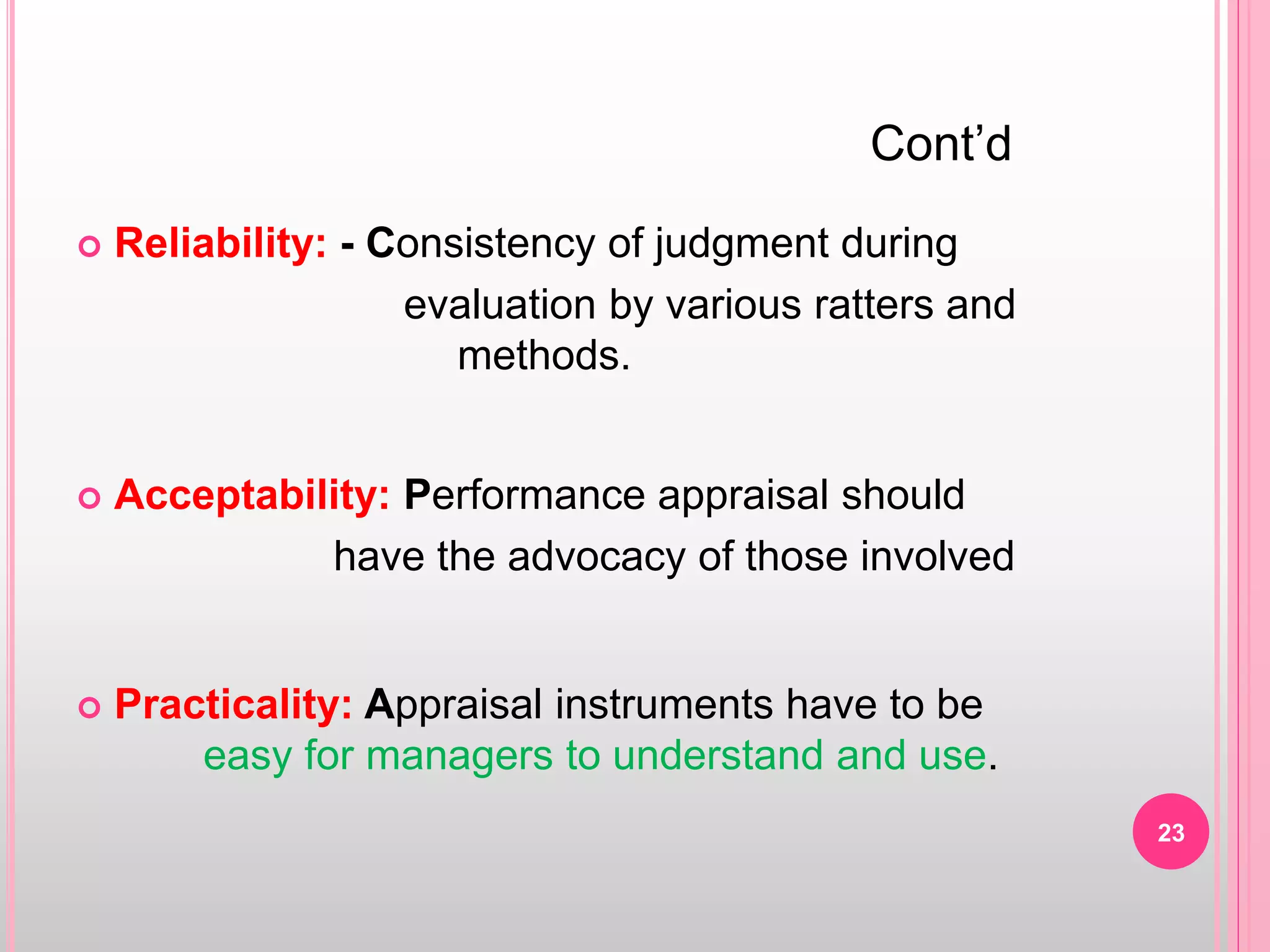 Cont’d

Reliability: - Consistency of judgment during evaluation by various ratters and methods.

Acceptability: Performance appraisal should have the advocacy of those involved

Practicality: Appraisal instruments have to be easy for managers to understand and use.

23